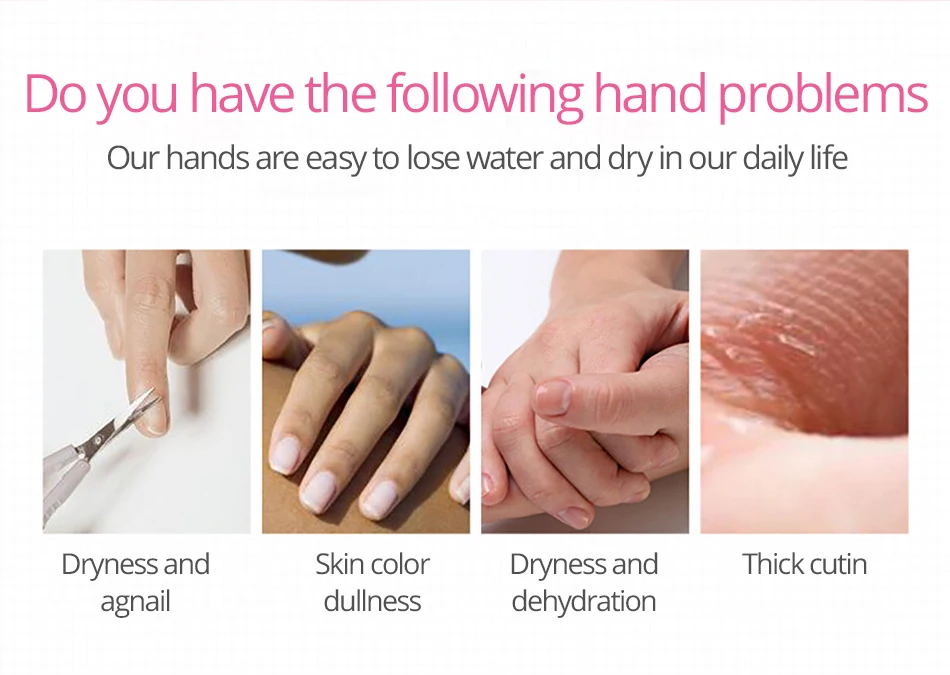 Do you have the following hand problems

Our hands are easy to lose water and dry in our daily life

Dryness and agnail

Skin color dullness

Dryness and dehydration

Thick cutin